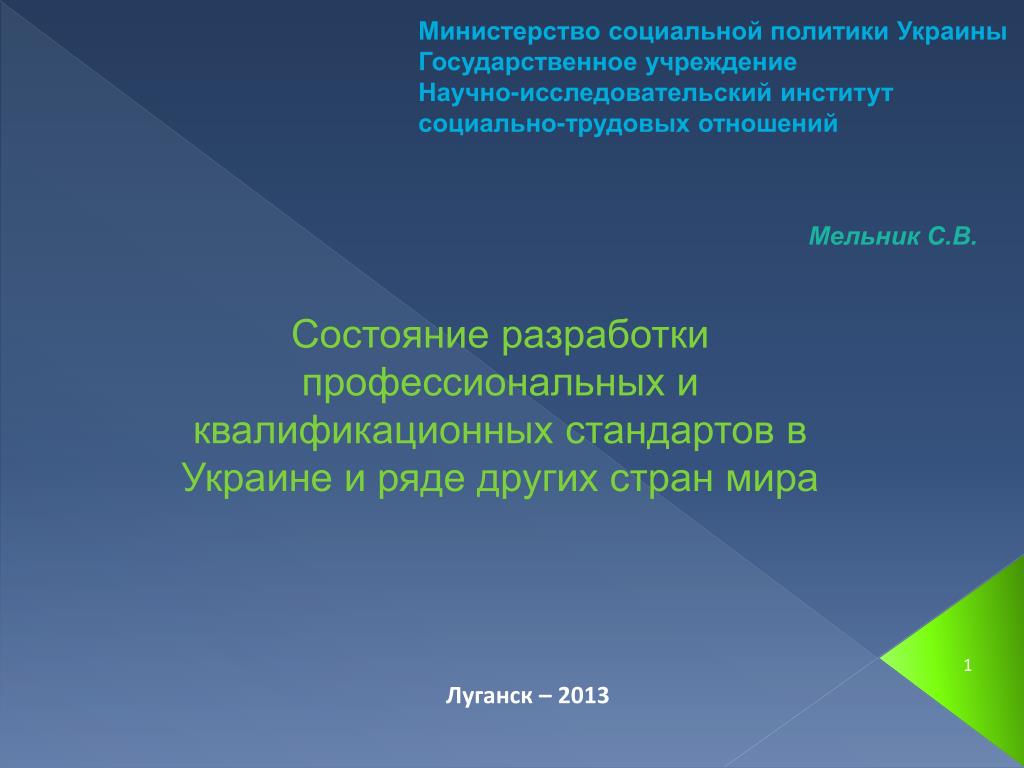 Министерство социальной политики Украины
Государственное учреждение
Научно-исследовательский институт
социально-трудовых отношений

Мельник С.В.

Состояние разработки профессиональных и квалификационных стандартов в Украине и ряде других стран мира

1

Луганск – 2013